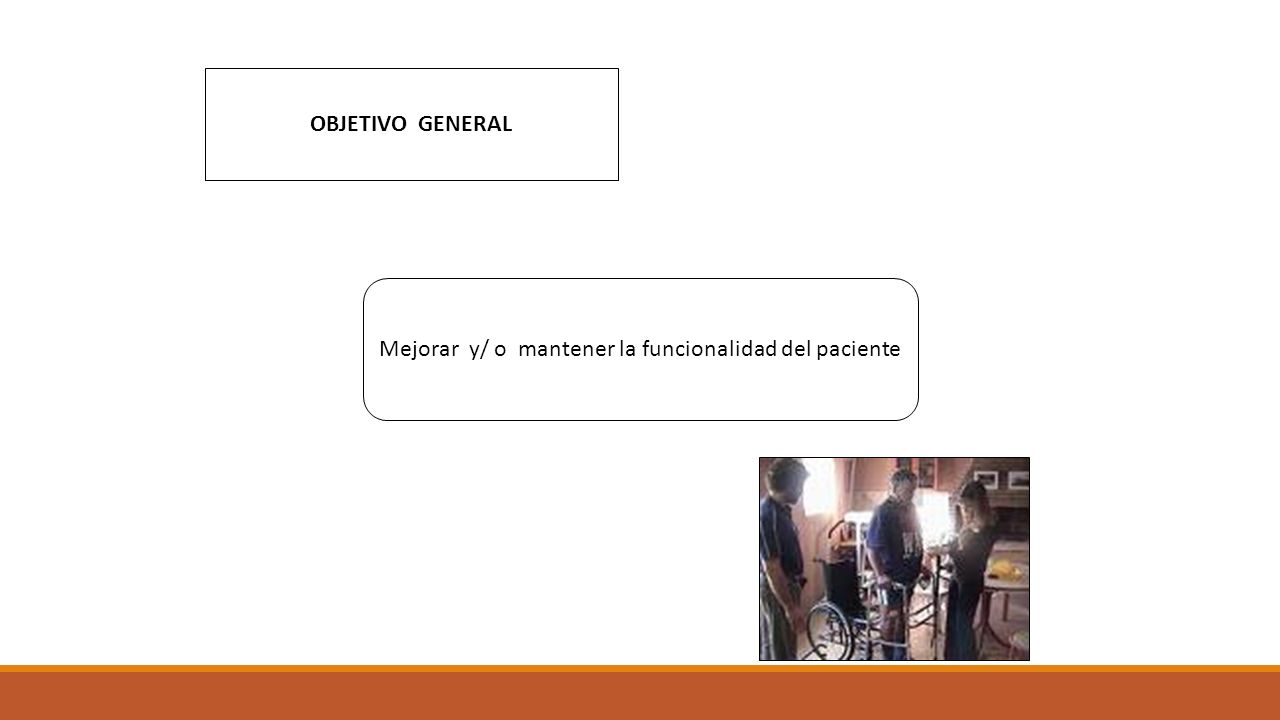 OBJETIVO GENERAL

Mejorar y/ o mantener la funcionalidad del paciente